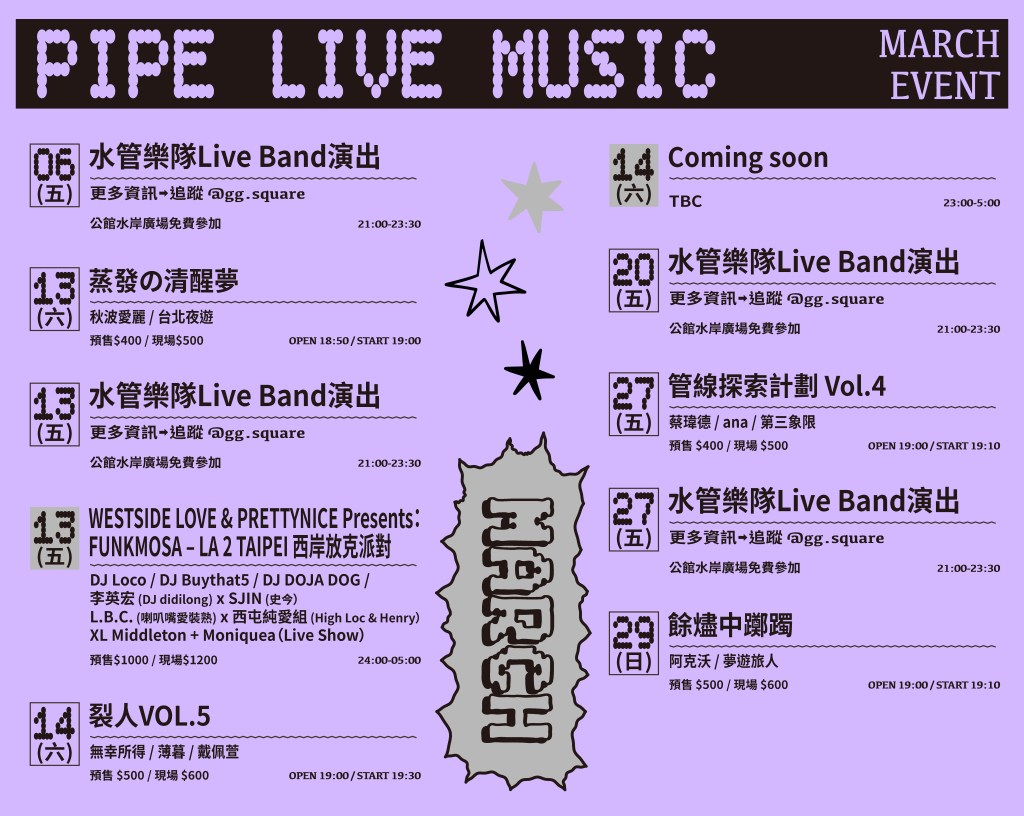 PIPE LIVE MUSIC

MARCH EVENT

06 (五) 水管樂隊Live Band演出
更多資訊→追蹤 @gg.square
公館水岸廣場免費參加 21:00-23:30

13 (六) 蒸發の清醒夢
秋波愛麗 / 台北夜遊
預售$400 / 現場$500 OPEN 18:50 / START 19:00

13 (五) 水管樂隊Live Band演出
更多資訊→追蹤 @gg.square
公館水岸廣場免費參加 21:00-23:30

13 (五) WESTSIDE LOVE & PRETTYNICE Presents: FUNKMOSA – LA 2 TAIPEI 西岸放克派對
DJ Loco / DJ Buythat5 / DJ DOJA DOG / 李英宏 (DJ didilong) x SJIN (史今) L.B.C. (喇叭嘴愛裝熟) x 西屯純愛組 (High Loc & Henry) XL Middleton + Moniquea (Live Show)
預售$1000 / 現場$1200 24:00-05:00

14 (六) 裂人VOL.5
無幸所得 / 薄暮 / 戴佩萱
預售 $500 / 現場 $600 OPEN 19:00 / START 19:30

MARCH

14 (六) Coming soon
TBC 23:00-5:00

20 (五) 水管樂隊Live Band演出
更多資訊→追蹤 @gg.square
公館水岸廣場免費參加 21:00-23:30

27 (五) 管線探索計劃 Vol.4
蔡瑋德 / ana / 第三象限
預售 $400 / 現場 $500 OPEN 19:00 / START 19:10

27 (五) 水管樂隊Live Band演出
更多資訊→追蹤 @gg.square
公館水岸廣場免費參加 21:00-23:30

29 (日) 餘燼中躑躅
阿克沃 / 夢遊旅人
預售 $500 / 現場 $600 OPEN 19:00 / START 19:10